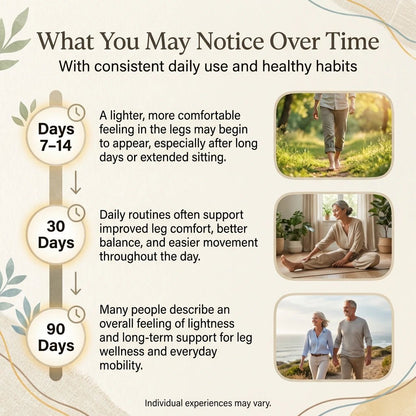 What You May Notice Over Time
With consistent daily use and healthy habits

Days 7–14

A lighter, more comfortable feeling in the legs may begin to appear, especially after long days or extended sitting.

30 Days

Daily routines often support improved leg comfort, better balance, and easier movement throughout the day.

90 Days

Many people describe an overall feeling of lightness and long-term support for leg wellness and everyday mobility.

Individual experiences may vary.